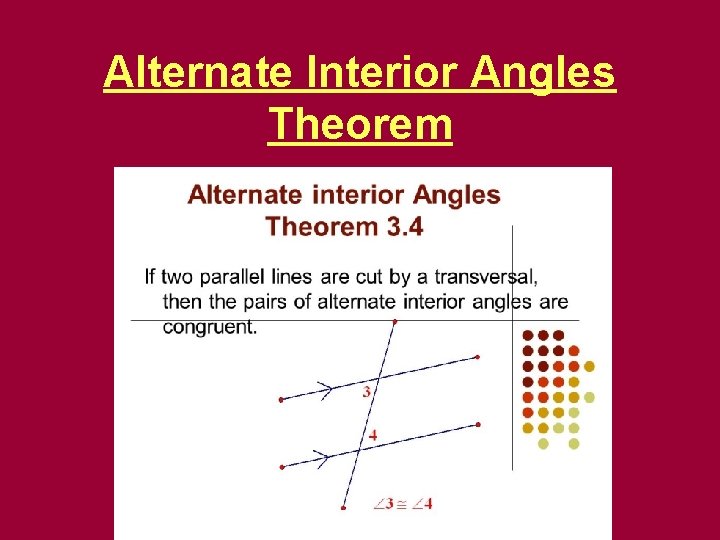 Alternate Interior Angles Theorem

Alternate interior Angles Theorem 3.4

If two parallel lines are cut by a transversal, then the pairs of alternate interior angles are congruent.

3

4

$\angle 3 \cong \angle 4$